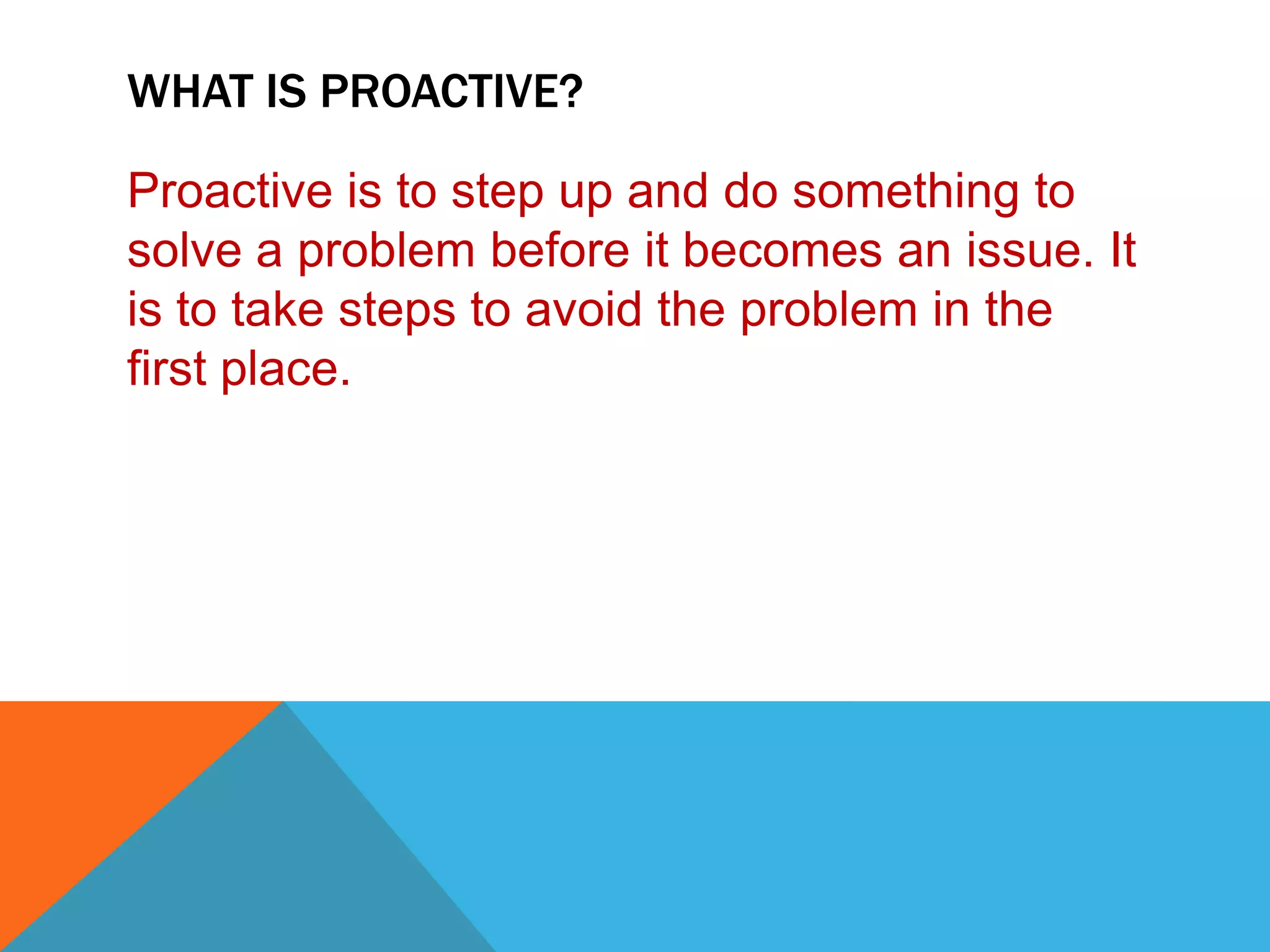 WHAT IS PROACTIVE?

Proactive is to step up and do something to solve a problem before it becomes an issue. It is to take steps to avoid the problem in the first place.